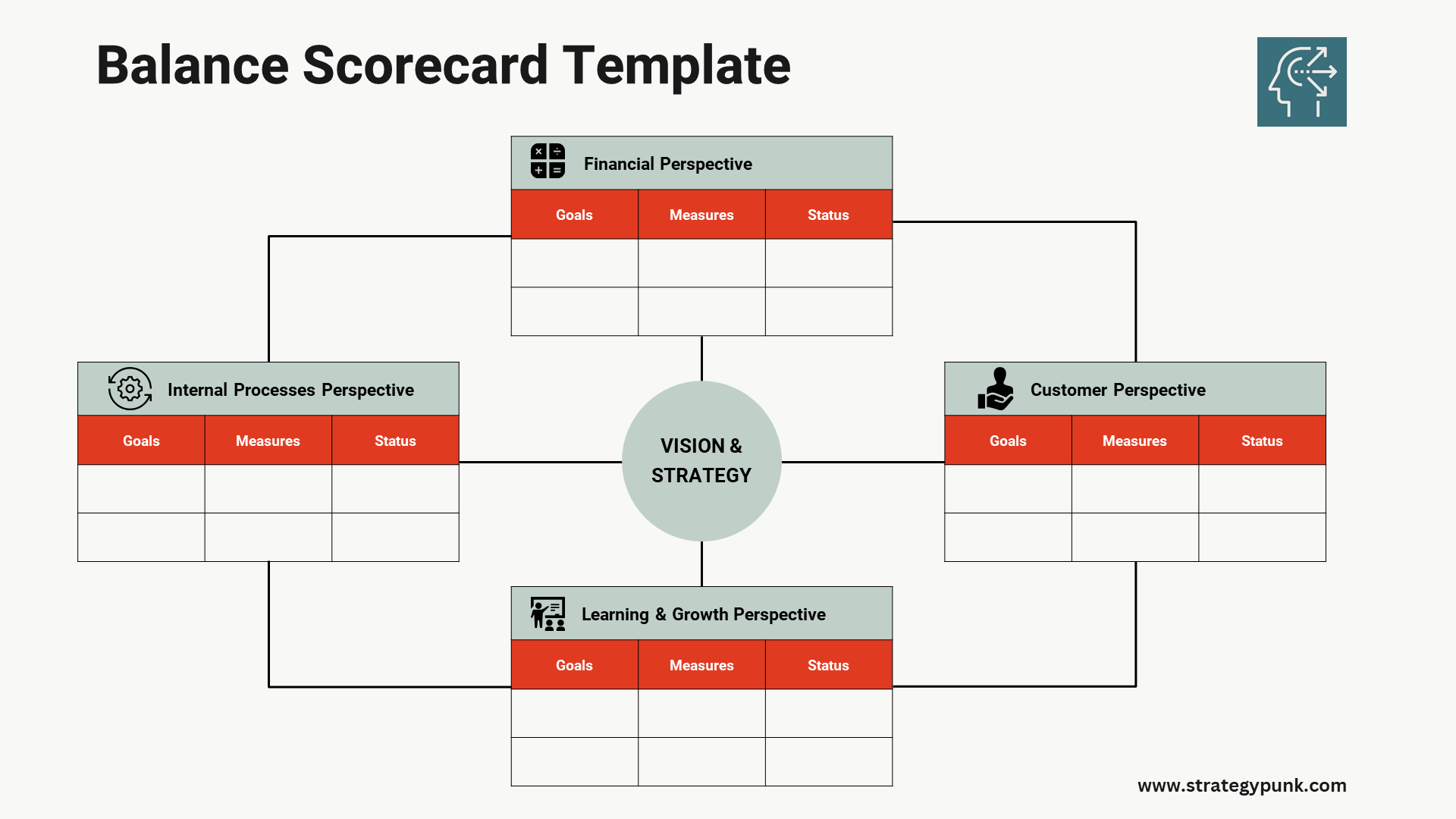 Balance Scorecard Template

Financial Perspective

| Goals | Measures | Status |
|---|---|---|
| | | |
| | | |

Internal Processes Perspective

| Goals | Measures | Status |
|---|---|---|
| | | |
| | | |

VISION & STRATEGY

Customer Perspective

| Goals | Measures | Status |
|---|---|---|
| | | |
| | | |

Learning & Growth Perspective

| Goals | Measures | Status |
|---|---|---|
| | | |
| | | |

www.strategypunk.com